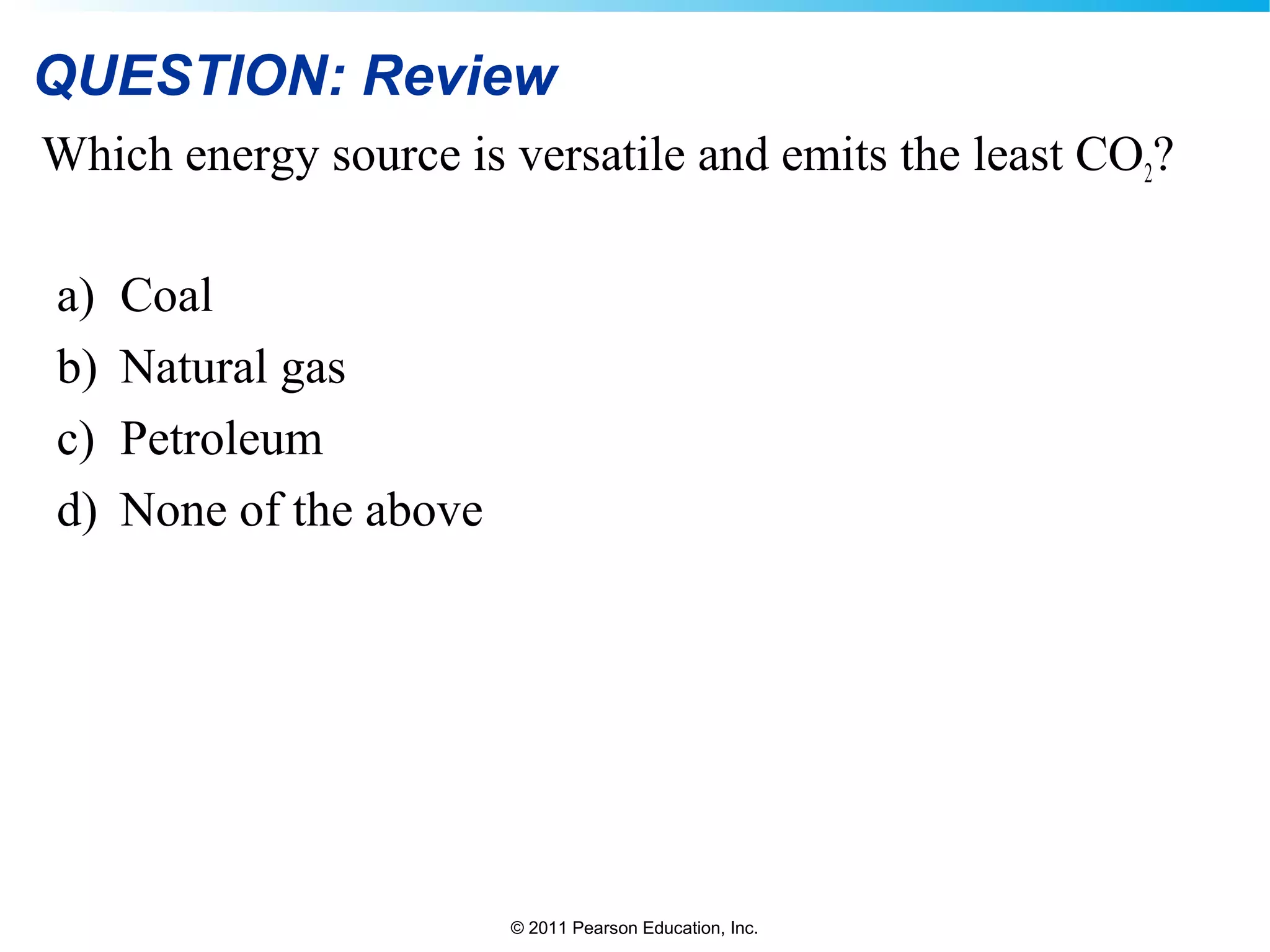 QUESTION: Review

Which energy source is versatile and emits the least $CO_2$?

a) Coal
b) Natural gas
c) Petroleum
d) None of the above

© 2011 Pearson Education, Inc.